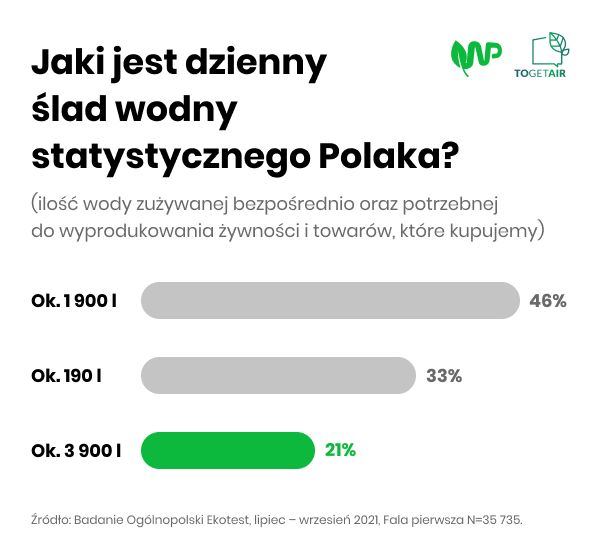 Jaki jest dzienny ślad wodny statystycznego Polaka?

WP

TOGETAIR

(ilość wody zużywanej bezpośrednio oraz potrzebnej do wyprodukowania żywności i towarów, które kupujemy)

Ok. 1 900 l 46%

Ok. 190 l 33%

Ok. 3 900 l 21%

Źródło: Badanie Ogólnopolski Ekotest, lipiec – wrzesień 2021, Fala pierwsza N=35 735.